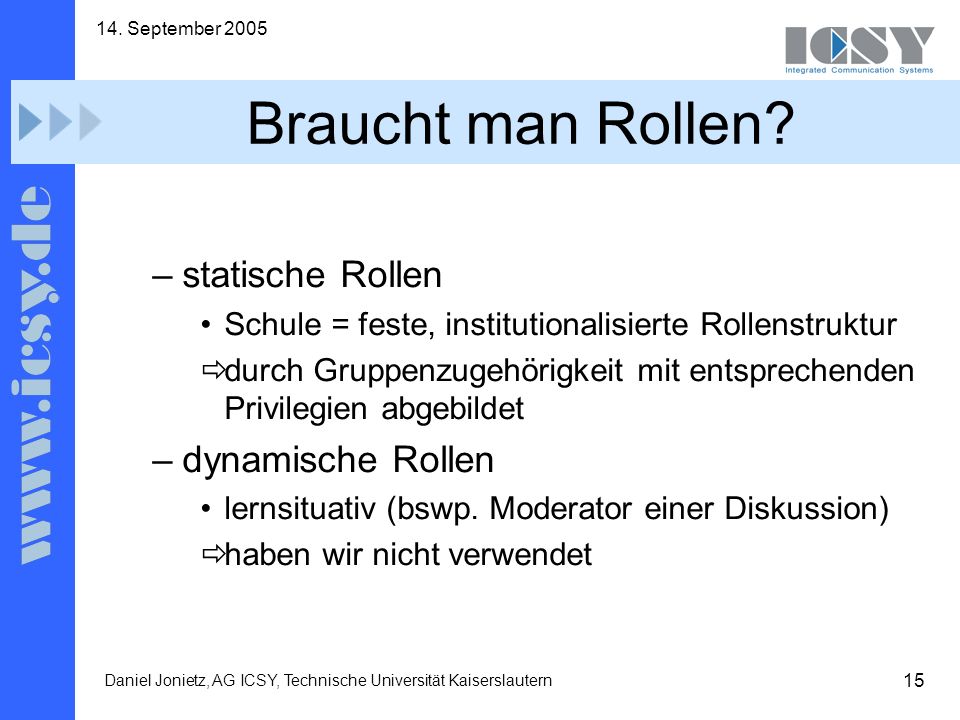 14. September 2005

ICSY
Integrated Communication Systems

www.icsy.de

Braucht man Rollen?

– statische Rollen
• Schule = feste, institutionalisierte Rollenstruktur
⇨durch Gruppenzugehörigkeit mit entsprechenden Privilegien abgebildet
– dynamische Rollen
• lernsituativ (bswp. Moderator einer Diskussion)
⇨haben wir nicht verwendet

Daniel Jonietz, AG ICSY, Technische Universität Kaiserslautern

15